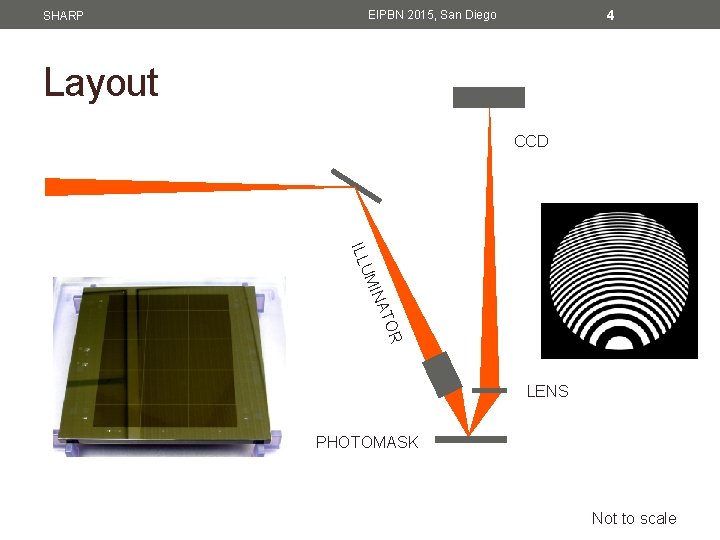 SHARP

EIPBN 2015, San Diego

4

Layout

CCD

ILLUMINATOR

LENS

PHOTOMASK

Not to scale